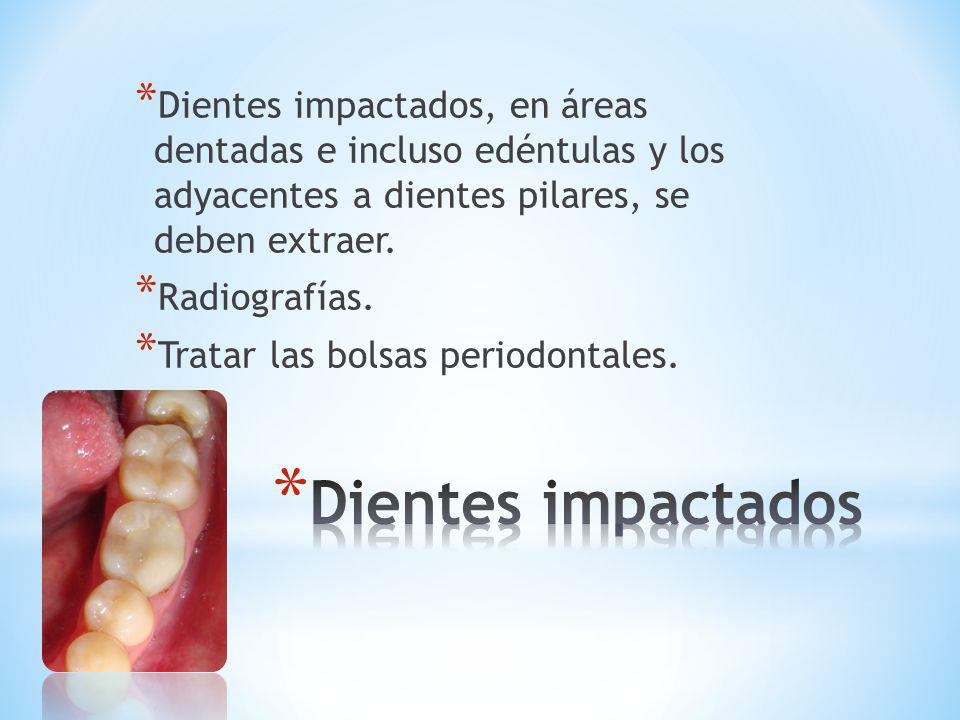 *Dientes impactados, en áreas dentadas e incluso edéntulas y los adyacentes a dientes pilares, se deben extraer.

*Radiografías.

*Tratar las bolsas periodontales.

*Dientes impactados